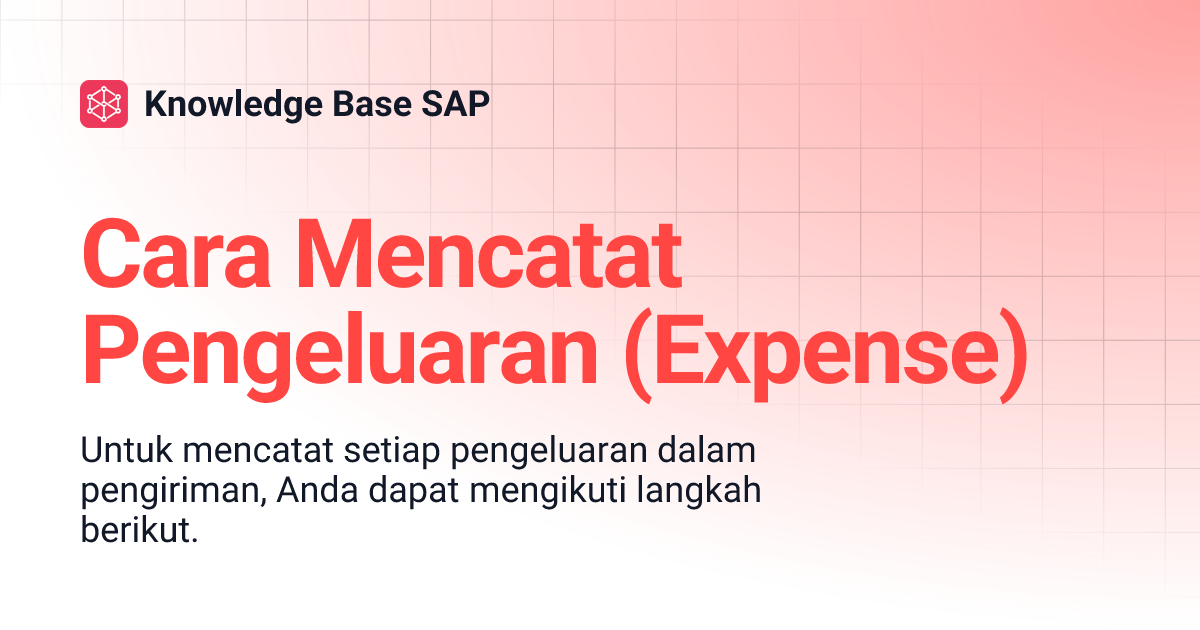 Knowledge Base SAP

Cara Mencatat Pengeluaran (Expense)

Untuk mencatat setiap pengeluaran dalam pengiriman, Anda dapat mengikuti langkah berikut.